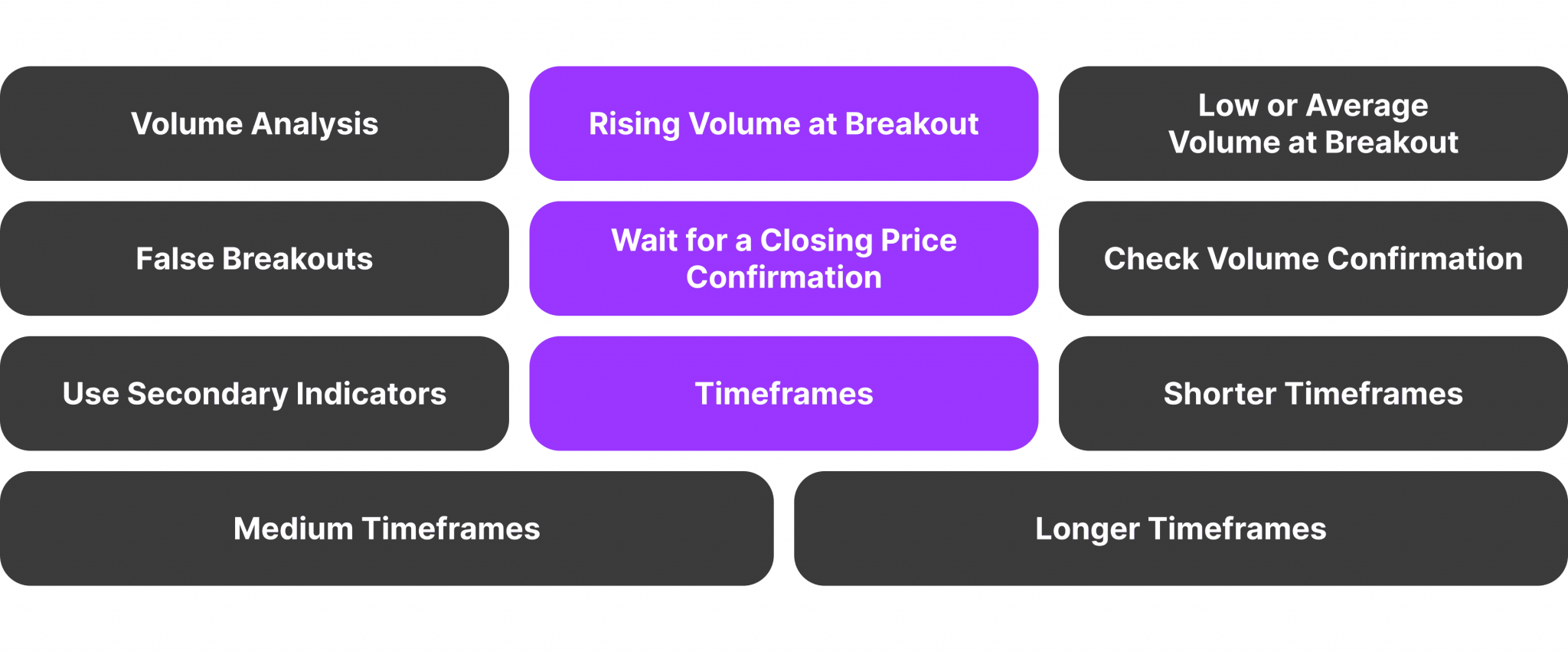 Volume Analysis

Rising Volume at Breakout

Low or Average Volume at Breakout

False Breakouts

Wait for a Closing Price Confirmation

Check Volume Confirmation

Use Secondary Indicators

Timeframes

Shorter Timeframes

Medium Timeframes

Longer Timeframes